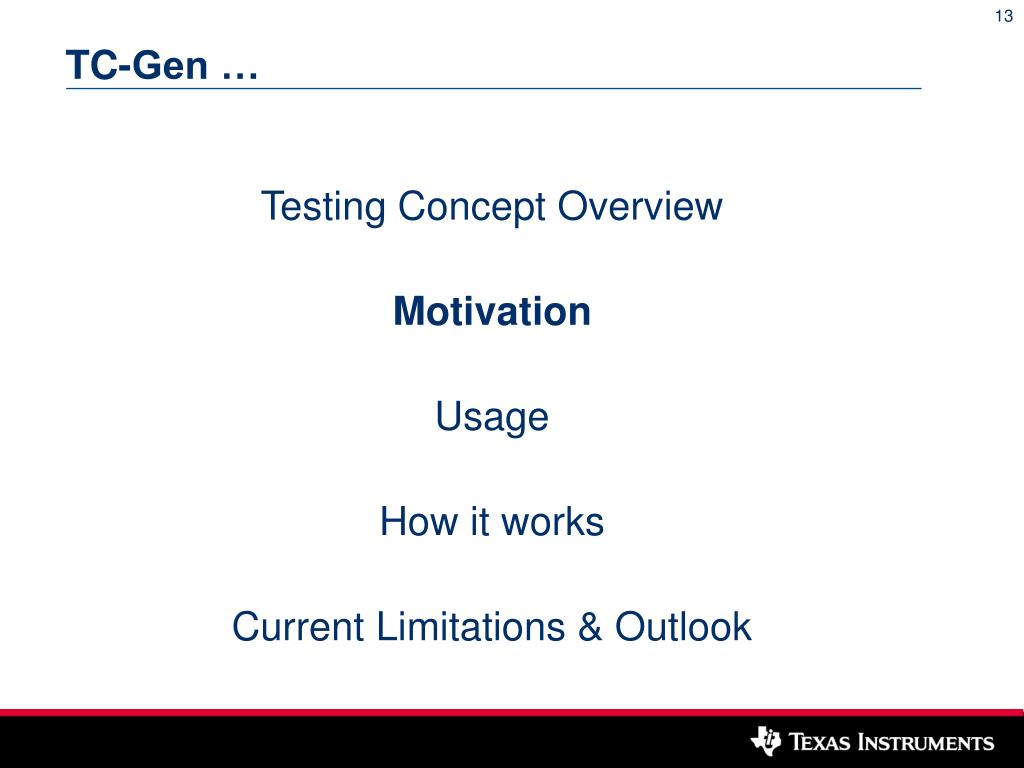 13

TC-Gen …

Testing Concept Overview

Motivation

Usage

How it works

Current Limitations & Outlook

TEXAS INSTRUMENTS